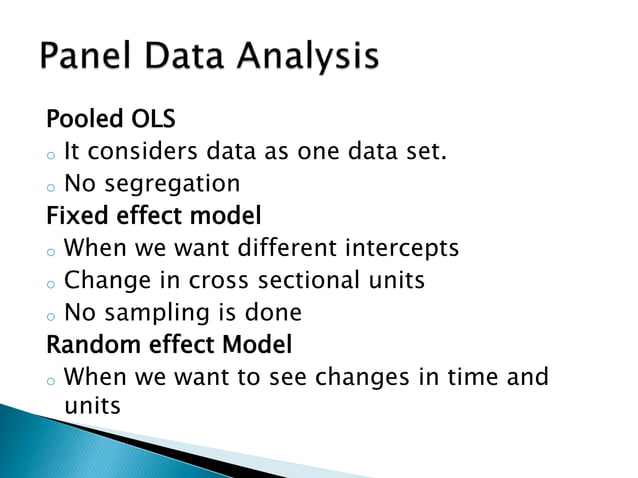 Panel Data Analysis

Pooled OLS
o It considers data as one data set.
o No segregation
Fixed effect model
o When we want different intercepts
o Change in cross sectional units
o No sampling is done
Random effect Model
o When we want to see changes in time and units